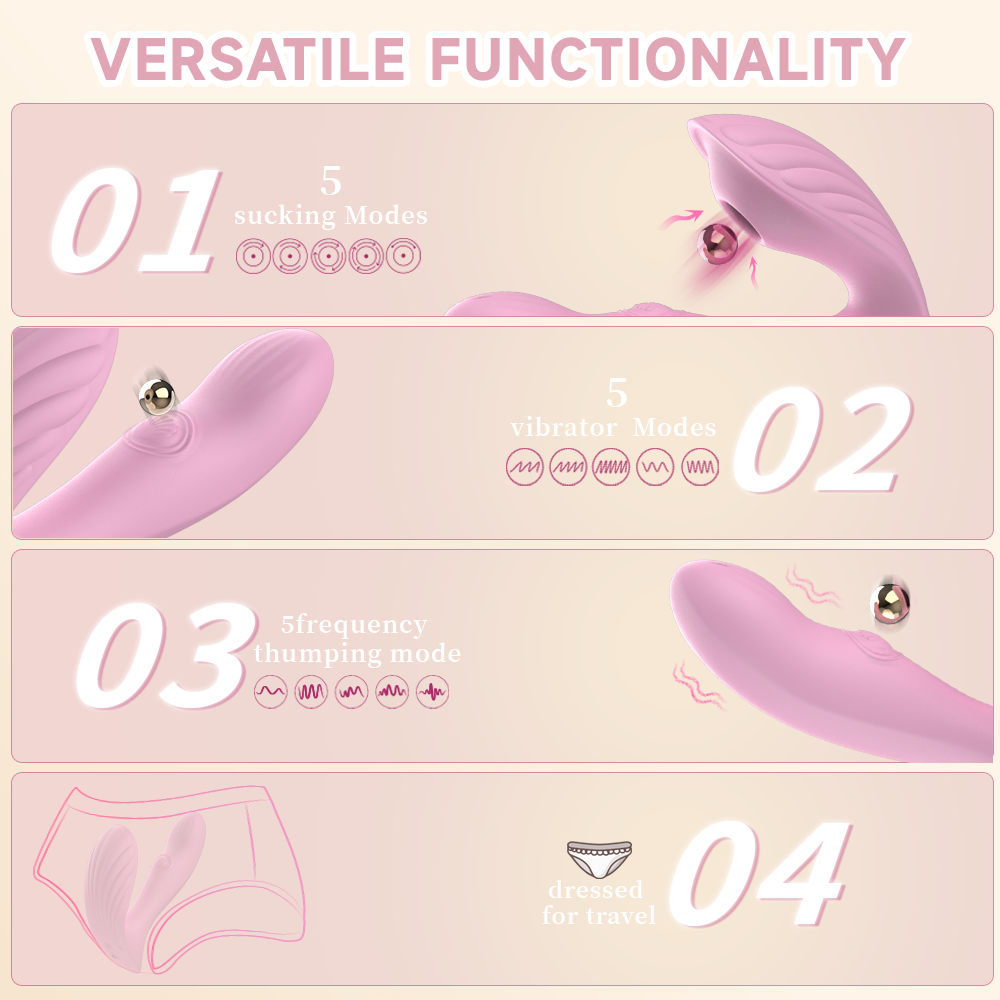 VERSATILE FUNCTIONALITY

01
5
sucking Modes

5
vibrator Modes
02

03
5frequency
thumping mode

dressed
for travel
04